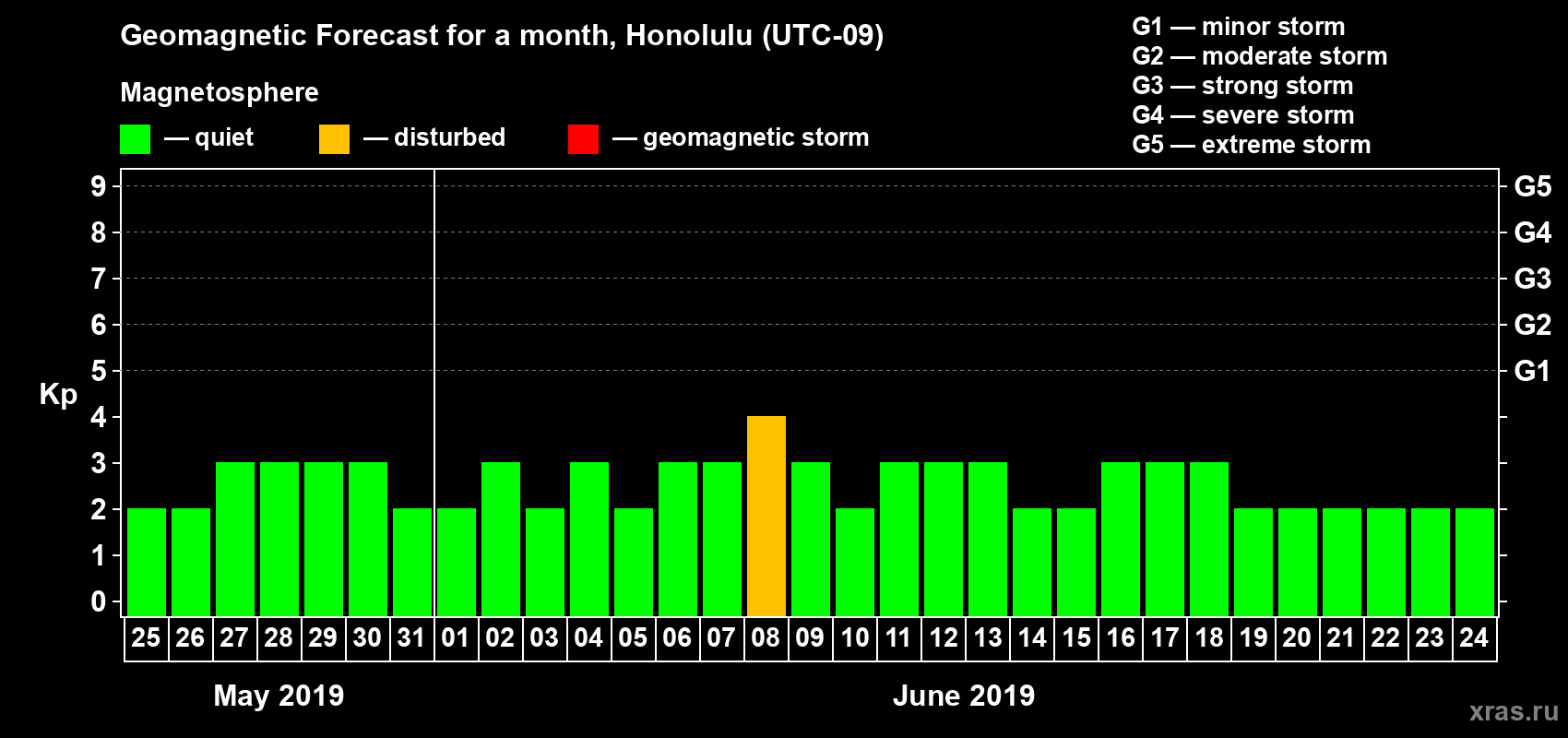 Geomagnetic Forecast for a month, Honolulu (UTC-09)

Magnetosphere

— quiet — disturbed — geomagnetic storm

G1 — minor storm
G2 — moderate storm
G3 — strong storm
G4 — severe storm
G5 — extreme storm

Kp

9 8 7 6 5 4 3 2 1 0

G5 G4 G3 G2 G1

25 26 27 28 29 30 31 01 02 03 04 05 06 07 08 09 10 11 12 13 14 15 16 17 18 19 20 21 22 23 24

May 2019

June 2019

xras.ru